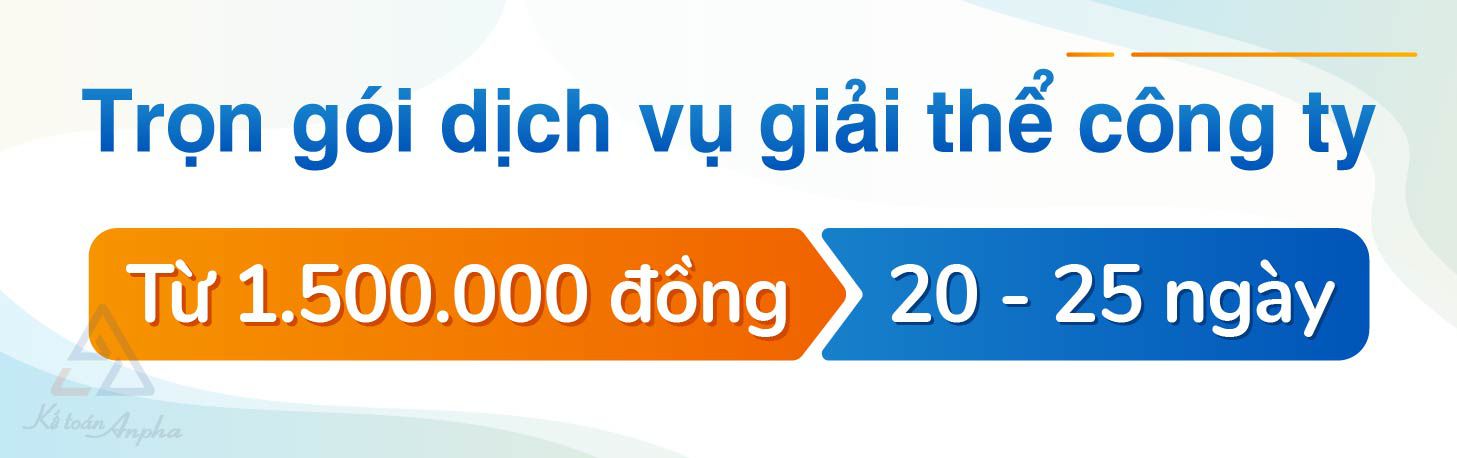 Trọn gói dịch vụ giải thể công ty

Từ 1.500.000 đồng

20 - 25 ngày

Kế toán Anpha